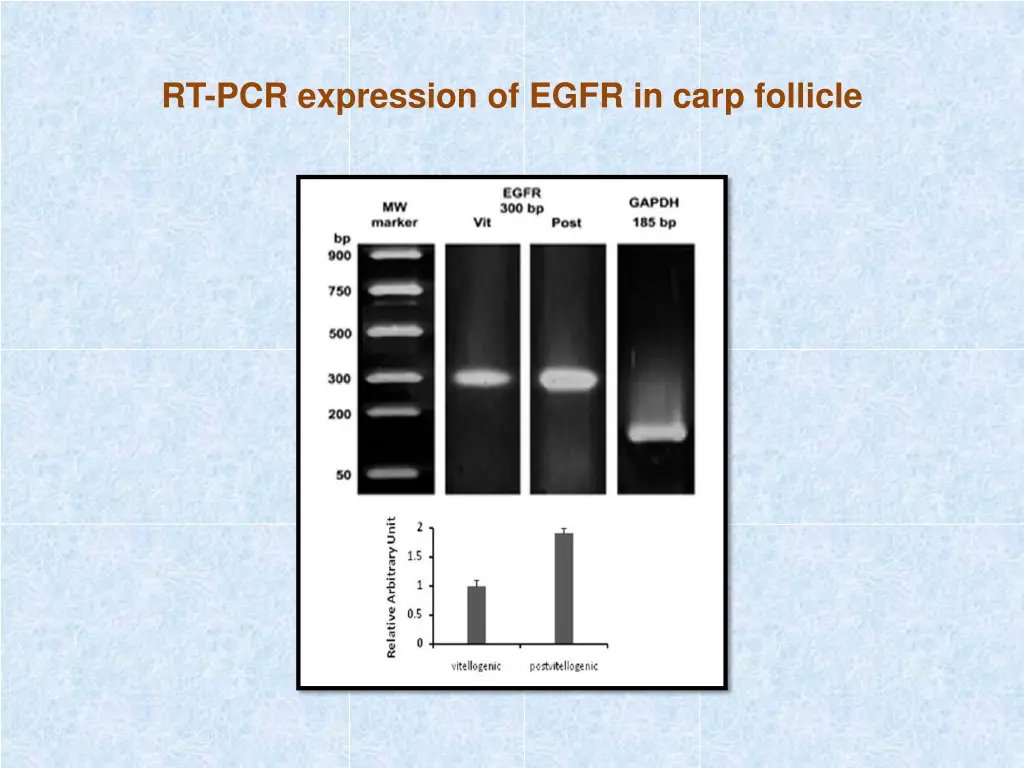 RT-PCR expression of EGFR in carp follicle

MW marker

EGFR 300 bp

Vit

Post

GAPDH 185 bp

bp

900

750

500

300

200

50

Relative Arbitrary Unit

2

1.5

1

0.5

0

vitellogenic

postvitellogenic